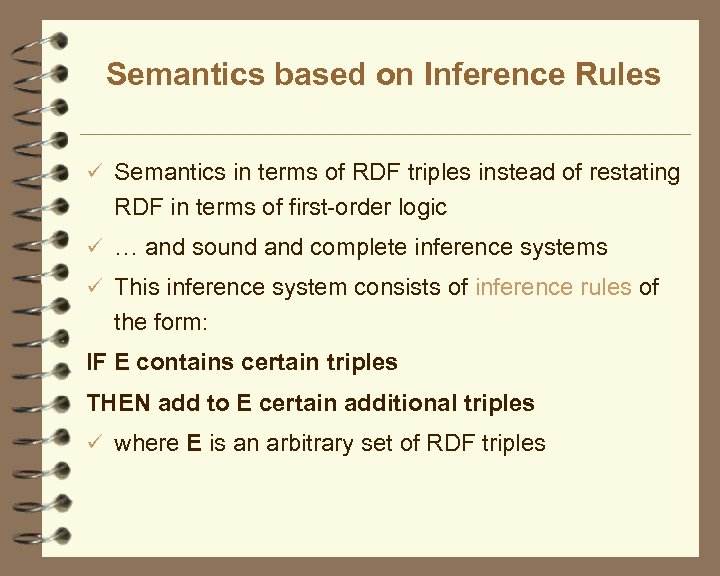 Semantics based on Inference Rules

✓ Semantics in terms of RDF triples instead of restating RDF in terms of first-order logic

✓ … and sound and complete inference systems

✓ This inference system consists of inference rules of the form:

IF E contains certain triples

THEN add to E certain additional triples

✓ where E is an arbitrary set of RDF triples